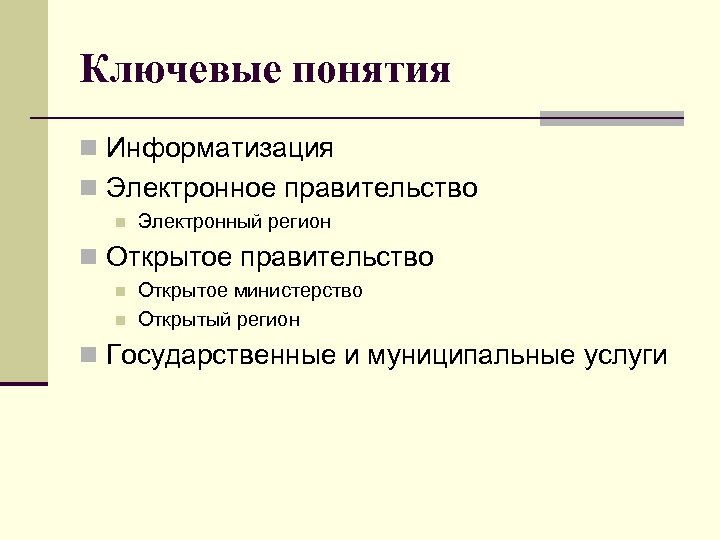 Ключевые понятия

Информатизация

Электронное правительство

Электронный регион

Открытое правительство

Открытое министерство

Открытый регион

Государственные и муниципальные услуги